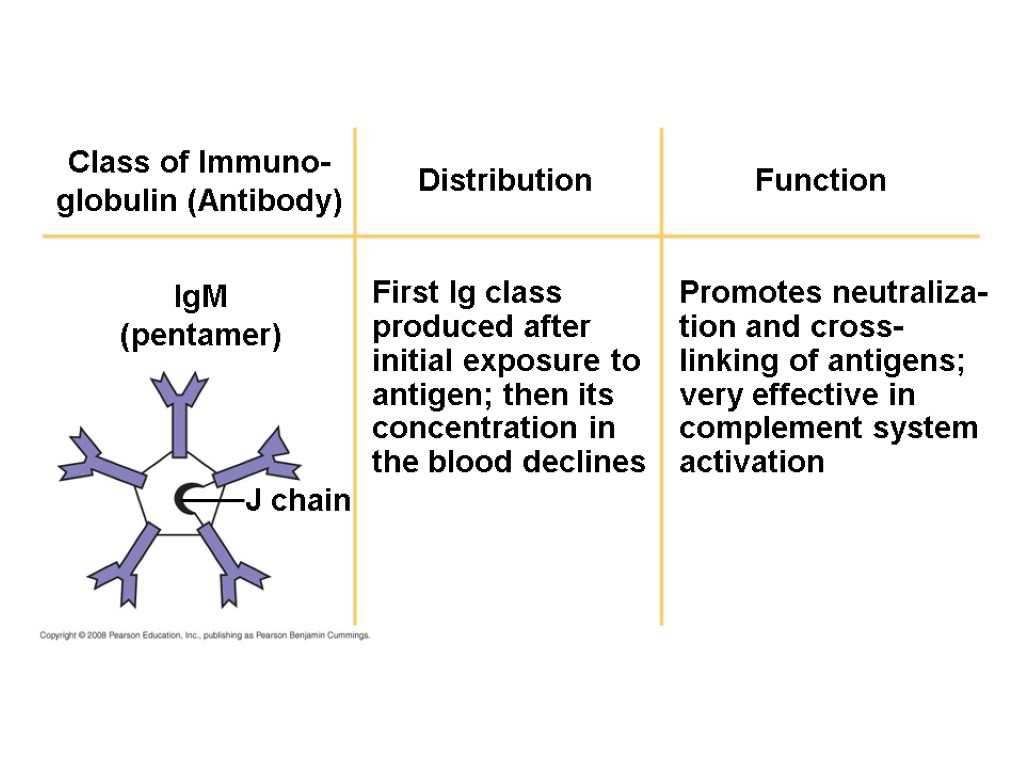 | Class of Immunoglobulin (Antibody) | Distribution | Function |
|---|---|---|
| IgM (pentamer) J chain | First Ig class produced after initial exposure to antigen; then its concentration in the blood declines | Promotes neutralization and cross-linking of antigens; very effective in complement system activation |

Copyright © 2008 Pearson Education, Inc., publishing as Pearson Benjamin Cummings.